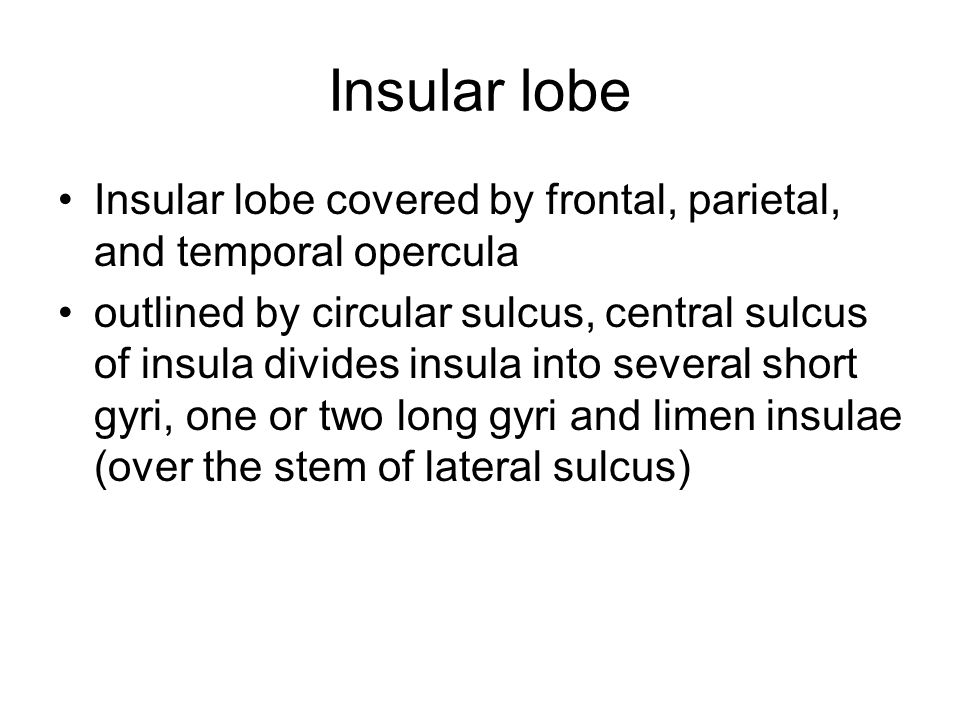 Insular lobe

• Insular lobe covered by frontal, parietal, and temporal opercula
• outlined by circular sulcus, central sulcus of insula divides insula into several short gyri, one or two long gyri and limen insulae (over the stem of lateral sulcus)